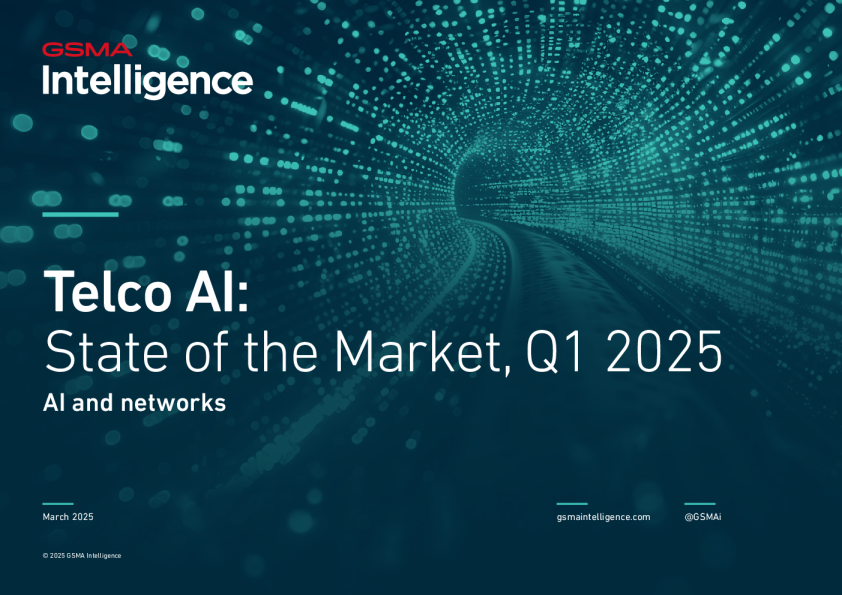 GSMA
Intelligence

Telco AI:
State of the Market, Q1 2025
AI and networks

March 2025

gsmaintelligence.com

@GSMAi

© 2025 GSMA Intelligence